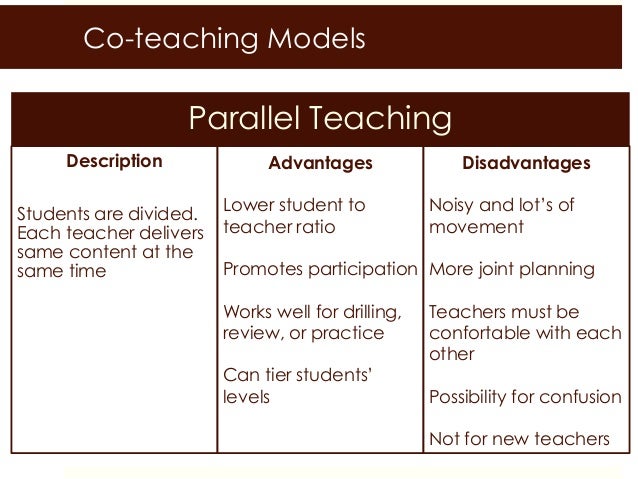 Co-teaching Models

Parallel Teaching

| Description | Advantages | Disadvantages |
|---|---|---|
| Students are divided. Each teacher delivers same content at the same time | Lower student to teacher ratio<br><br>Promotes participation<br><br>Works well for drilling, review, or practice<br><br>Can tier students' levels | Noisy and lot's of movement<br><br>More joint planning<br><br>Teachers must be confortable with each other<br><br>Possibility for confusion<br><br>Not for new teachers |